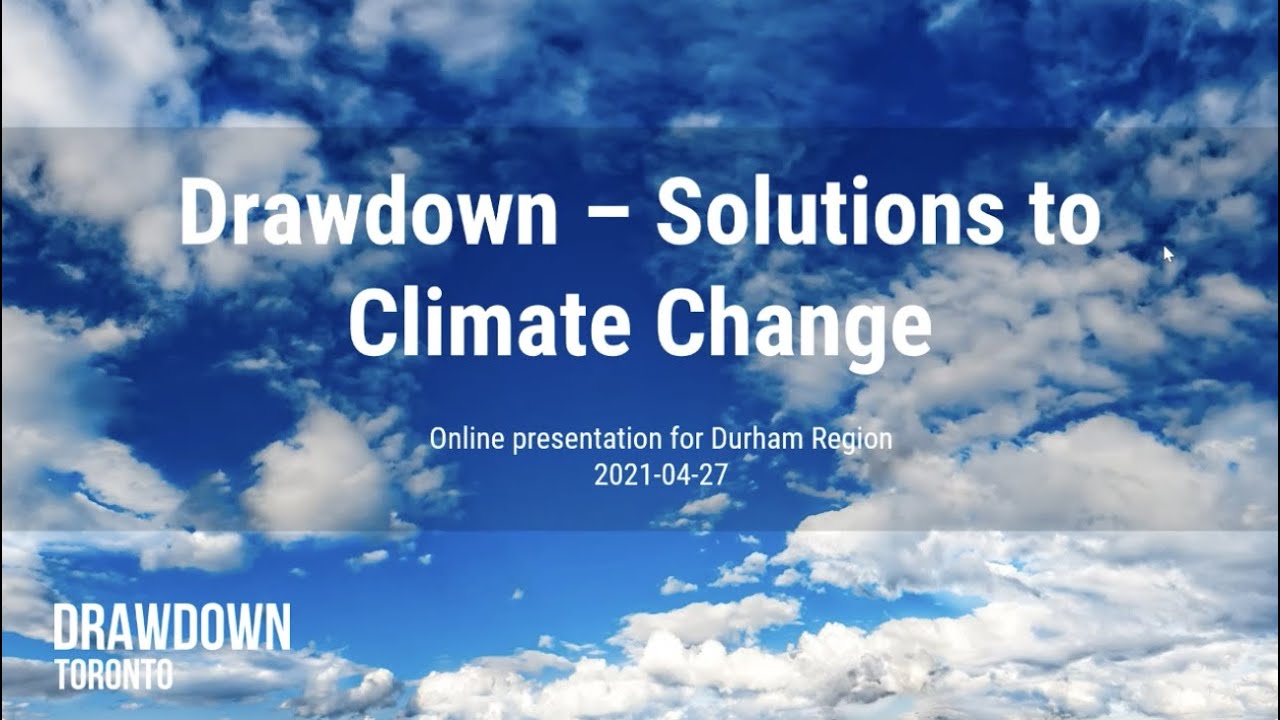 Drawdown – Solutions to Climate Change

Online presentation for Durham Region
2021-04-27

DRAWDOWN
TORONTO